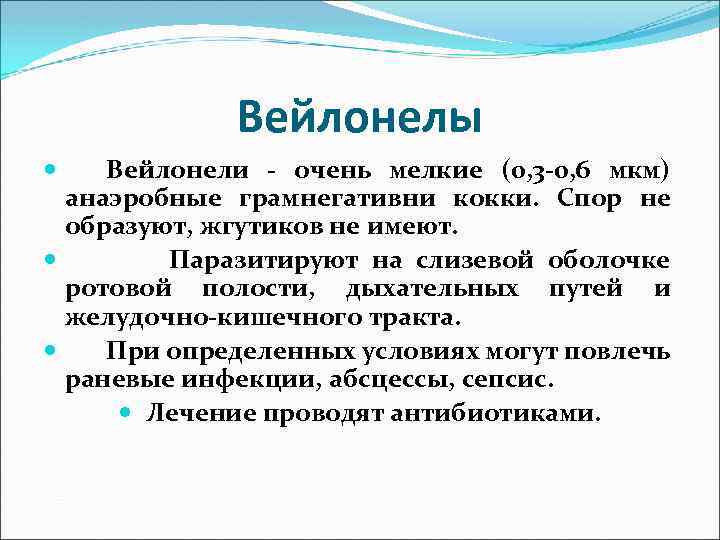 Вейлонелы

Вейлонели - очень мелкие (0,3-0,6 мкм) анаэробные грамнегативни кокки. Спор не образуют, жгутиков не имеют.

Паразитируют на слизевой оболочке ротовой полости, дыхательных путей и желудочно-кишечного тракта.

При определенных условиях могут повлечь раневые инфекции, абсцессы, сепсис.

Лечение проводят антибиотиками.